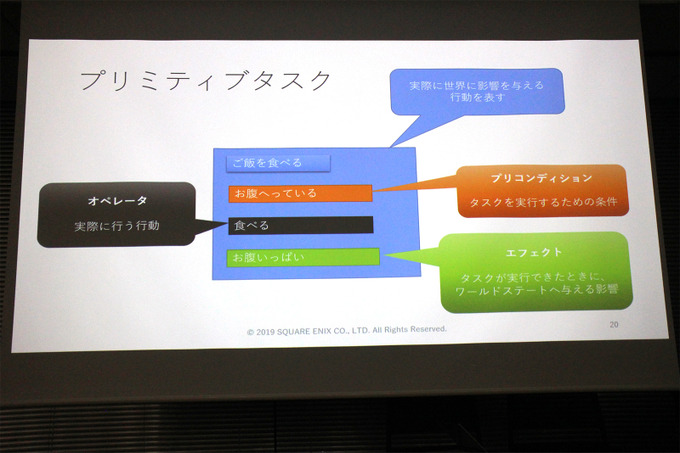 プリミティブタスク

実際に世界に影響を与える行動を表す

ご飯を食べる

お腹へっている

食べる

お腹いっぱい

オペレータ

実際に行う行動

プリコンディション

タスクを実行するための条件

エフェクト

タスクが実行できたときに、ワールドステートへ与える影響

© 2019 SQUARE ENIX CO., LTD. All Rights Reserved.

20